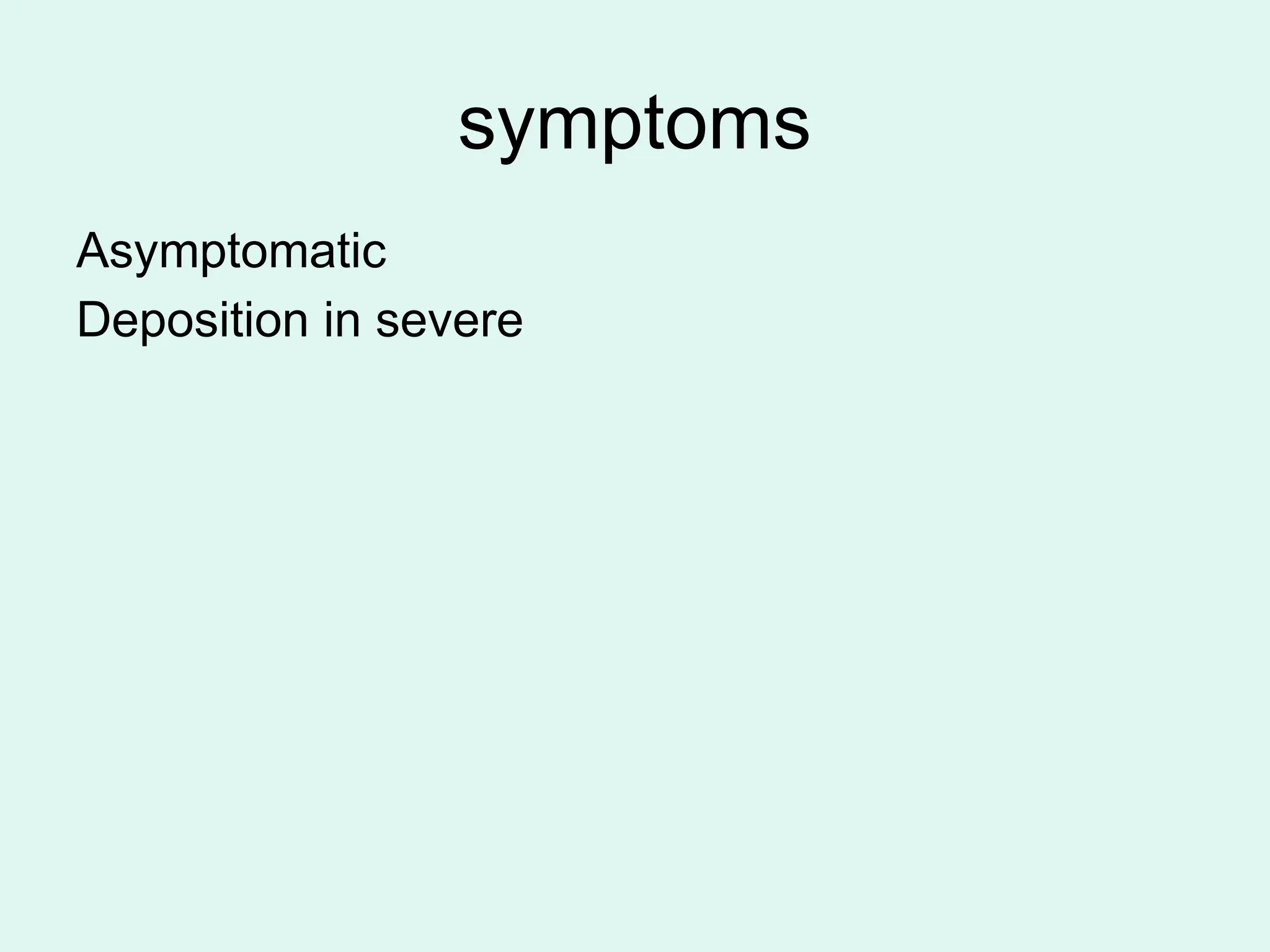 symptoms

Asymptomatic
Deposition in severe